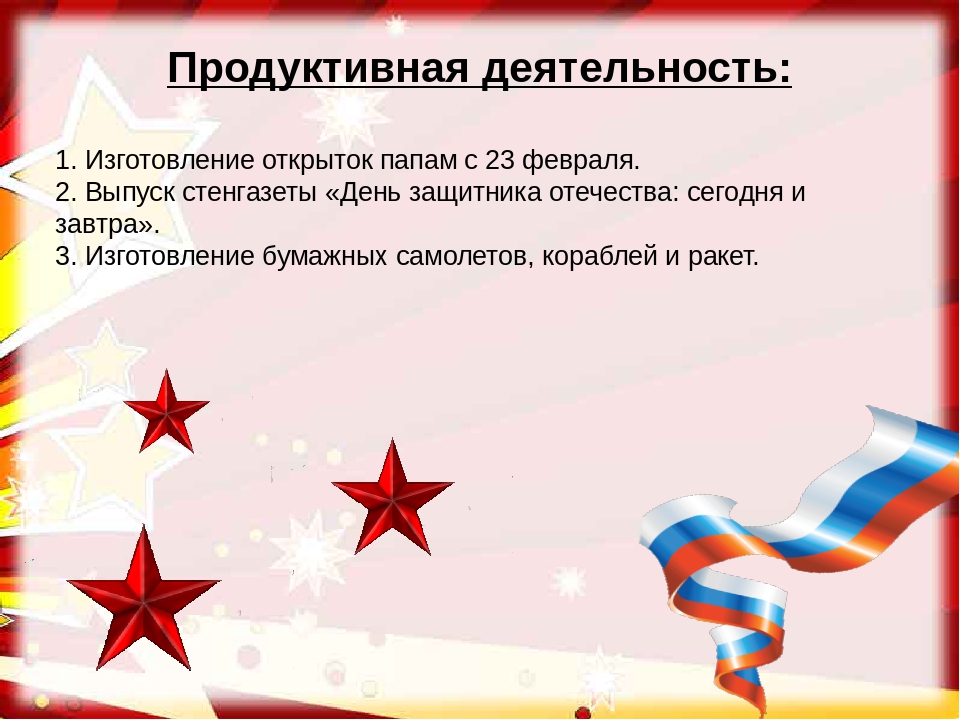 Продуктивная деятельность:

1. Изготовление открыток папам с 23 февраля.
2. Выпуск стенгазеты «День защитника отечества: сегодня и завтра».
3. Изготовление бумажных самолетов, кораблей и ракет.